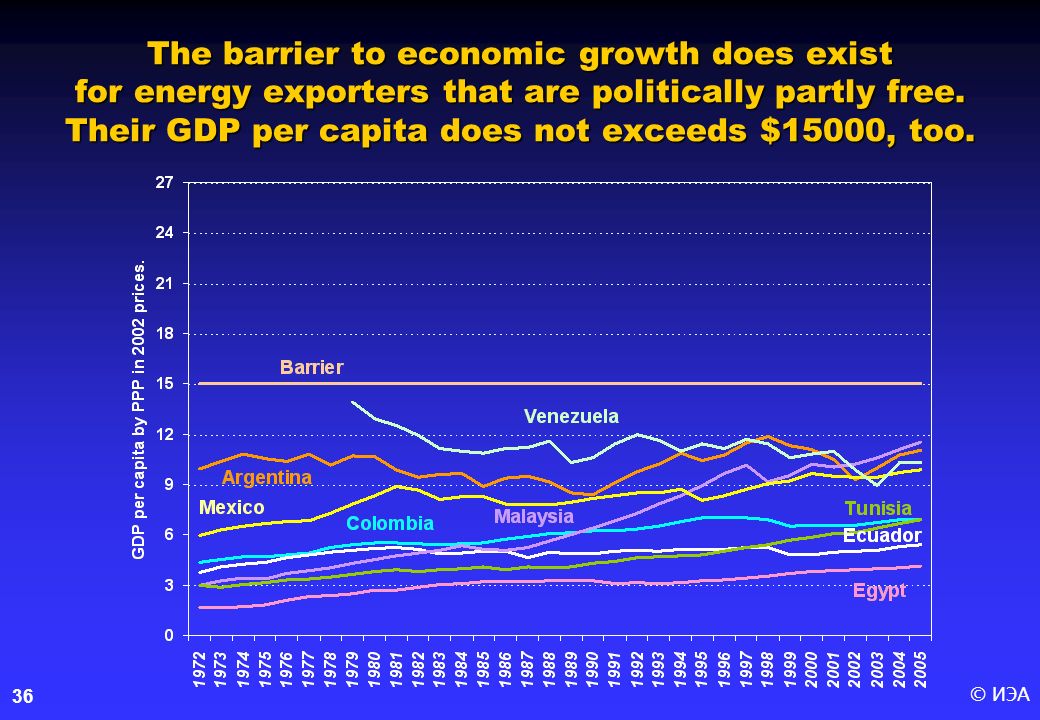 The barrier to economic growth does exist for energy exporters that are politically partly free. Their GDP per capita does not exceeds $15000, too.

GDP per capita by PPP in 2002 prices.

27
24
21
18
15
12
9
6
3
0

Barrier
Venezuela
Argentina
Mexico
Colombia
Malaysia
Tunisia
Ecuador
Egypt

1972 1973 1974 1975 1976 1977 1978 1979 1980 1981 1982 1983 1984 1985 1986 1987 1988 1989 1990 1991 1992 1993 1994 1995 1996 1997 1998 1999 2000 2001 2002 2003 2004 2005

36

© ИЭА